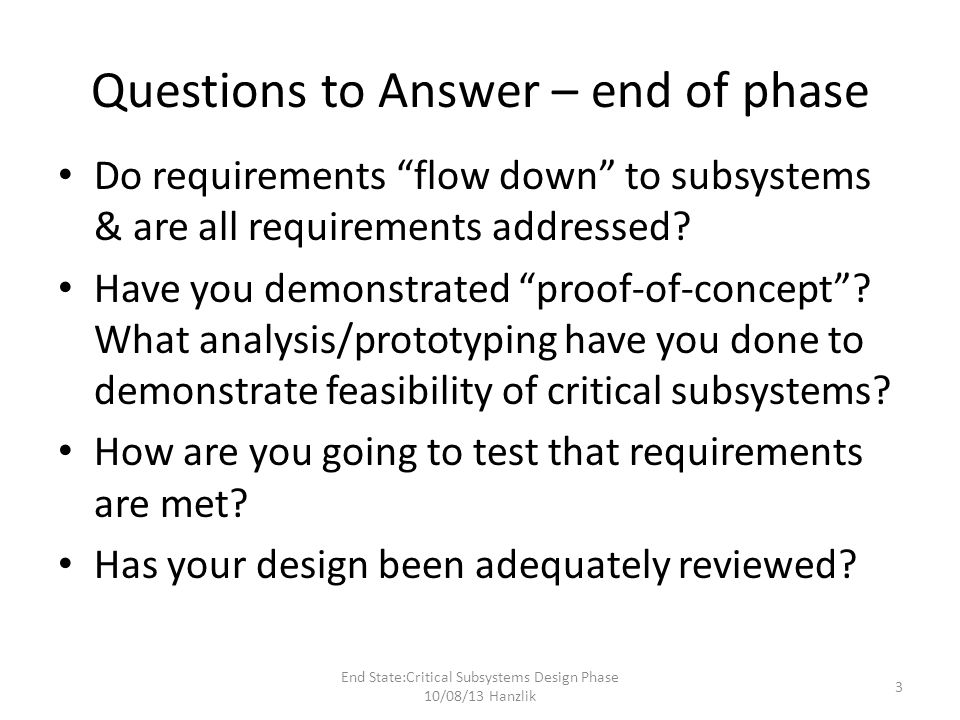 Questions to Answer – end of phase

• Do requirements “flow down” to subsystems & are all requirements addressed?

• Have you demonstrated “proof-of-concept”? What analysis/prototyping have you done to demonstrate feasibility of critical subsystems?

• How are you going to test that requirements are met?

• Has your design been adequately reviewed?

End State:Critical Subsystems Design Phase 10/08/13 Hanzlik

3